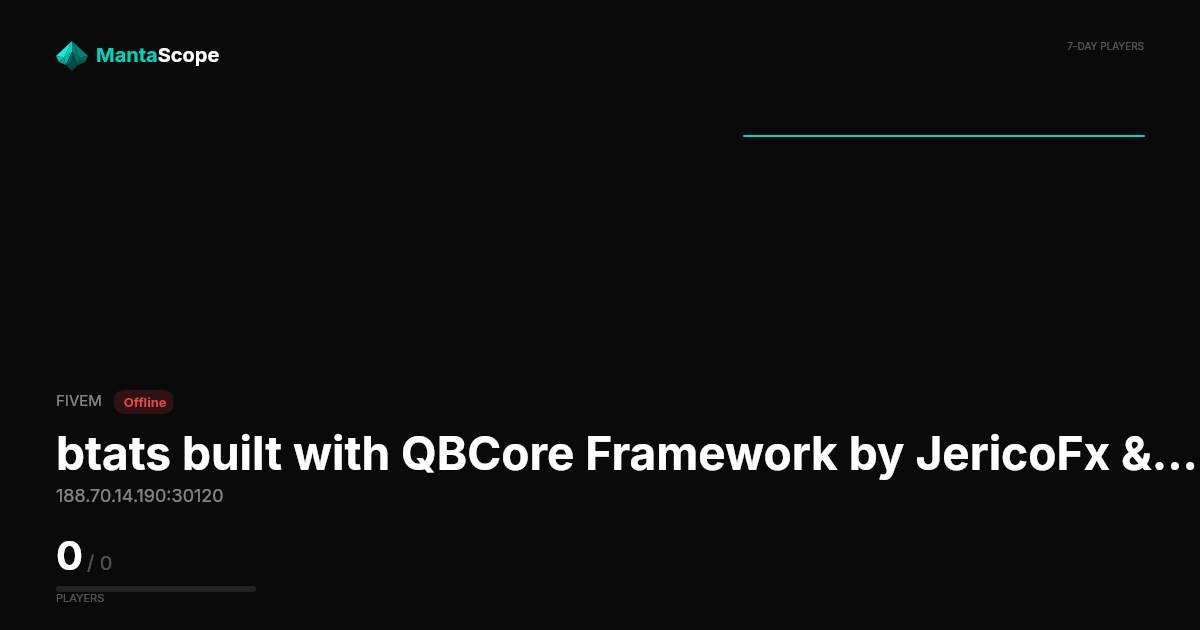 MantaScope

7-DAY PLAYERS

FIVEM Offline

btats built with QBCore Framework by JericoFx &…

188.70.14.190:30120

0 / 0

PLAYERS